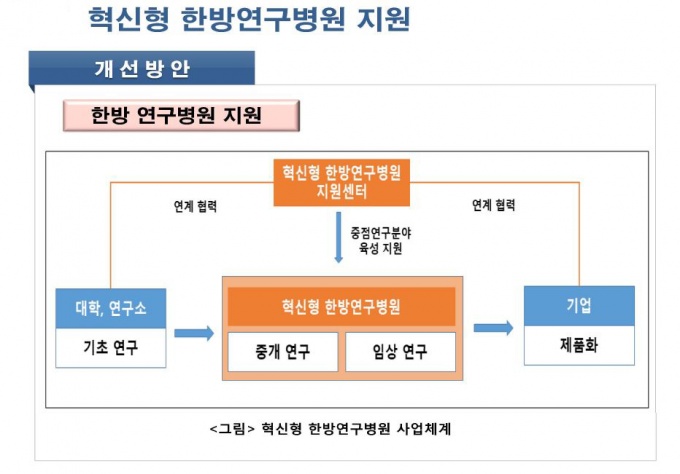 혁신형 한방연구병원 지원

개선방안

한방 연구병원 지원

혁신형 한방연구병원 지원센터

연계 협력

연계 협력

중점연구분야 육성 지원

대학, 연구소

기초 연구

혁신형 한방연구병원

중개 연구

임상 연구

기업

제품화

<그림> 혁신형 한방연구병원 사업체계